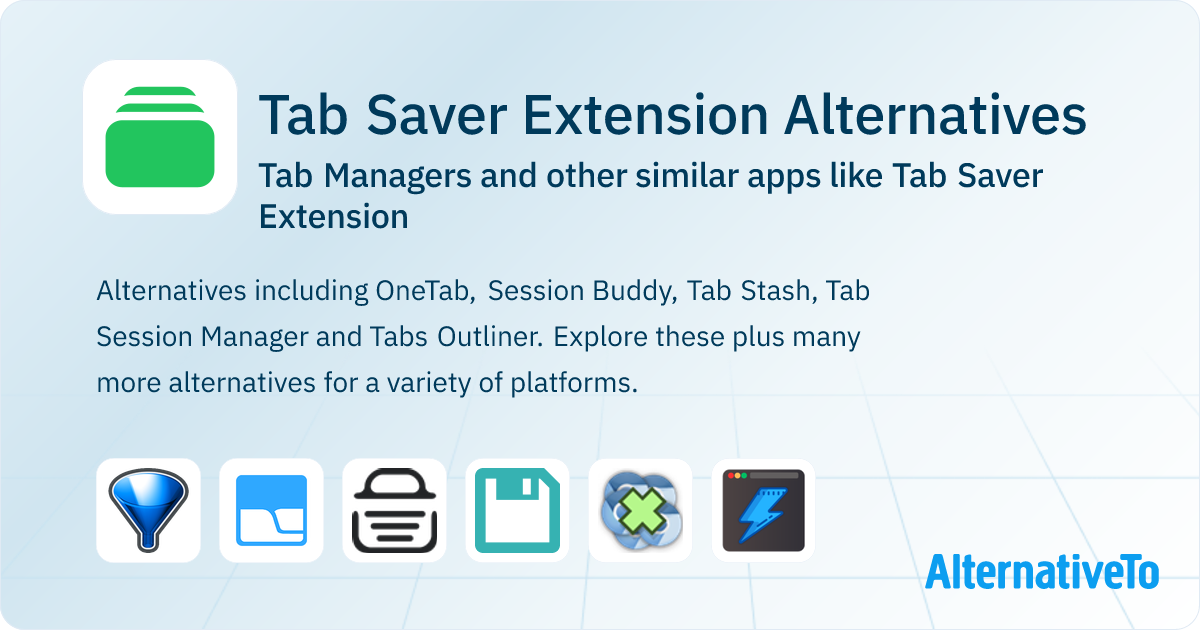 Tab Saver Extension Alternatives

Tab Managers and other similar apps like Tab Saver Extension

Alternatives including OneTab, Session Buddy, Tab Stash, Tab Session Manager and Tabs Outliner. Explore these plus many more alternatives for a variety of platforms.

AlternativeTo